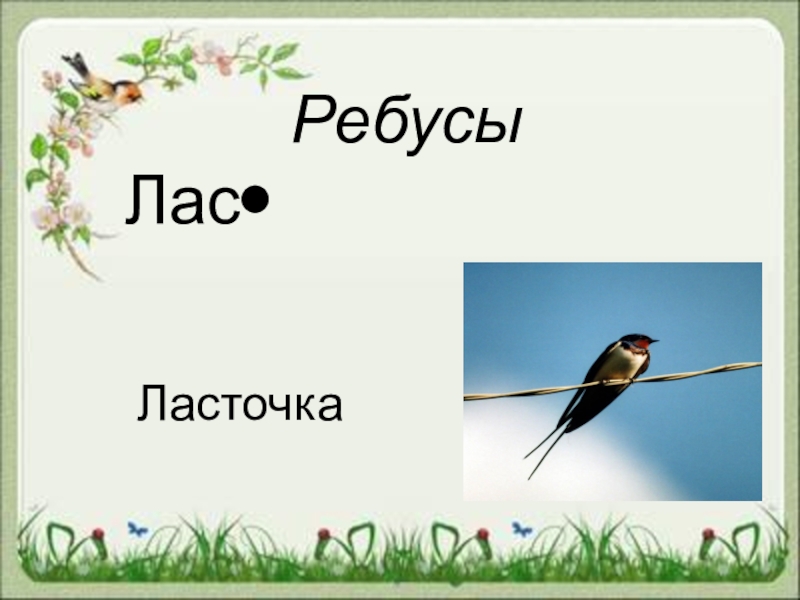 Ребусы

Лас•

Ласточка